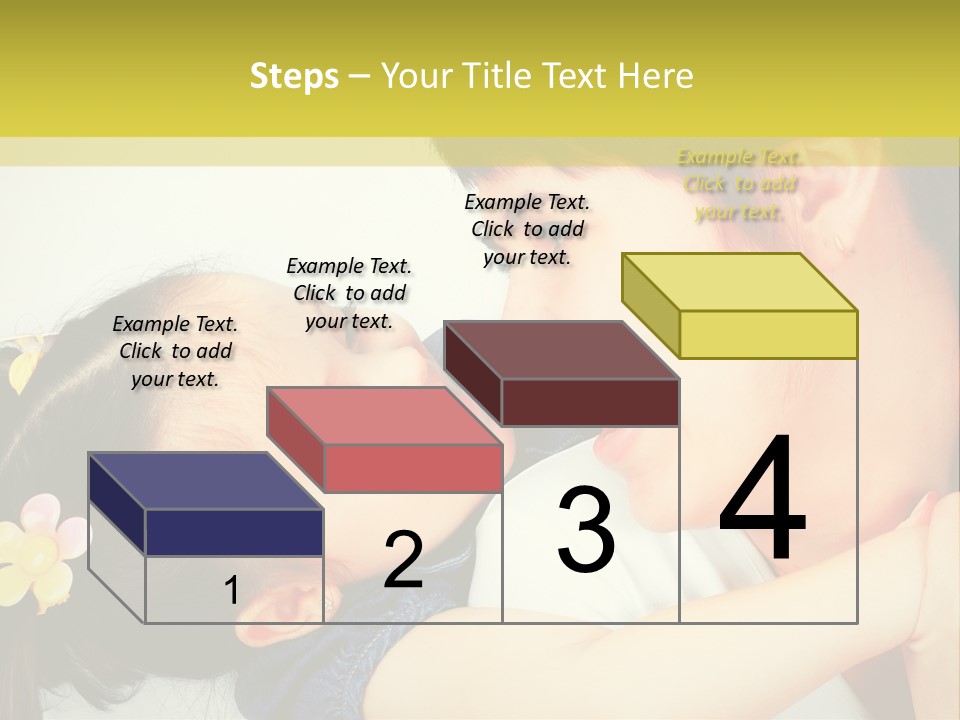 Steps – Your Title Text Here

Example Text. Click to add your text.

Example Text. Click to add your text.

Example Text. Click to add your text.

Example Text. Click to add your text.

1

2

3

4